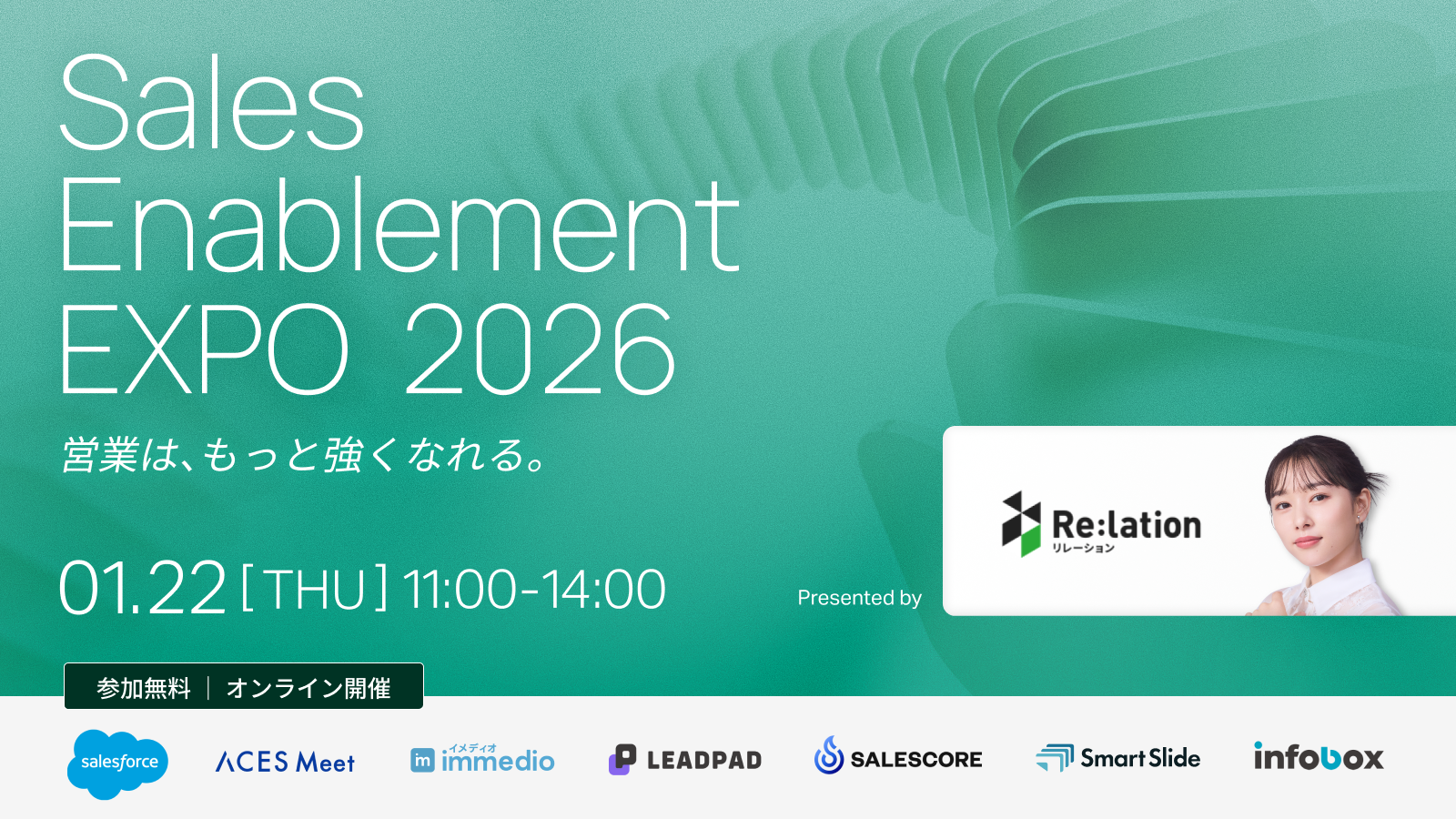 Sales Enablement EXPO 2026

営業は、もっと強くなれる。

01.22 [THU] 11:00-14:00

Presented by

Re:lation リレーション

参加無料 | オンライン開催

salesforce

ACES Meet

イメディオ immedio

LEADPAD

SALESCORE

Smart Slide

infobox